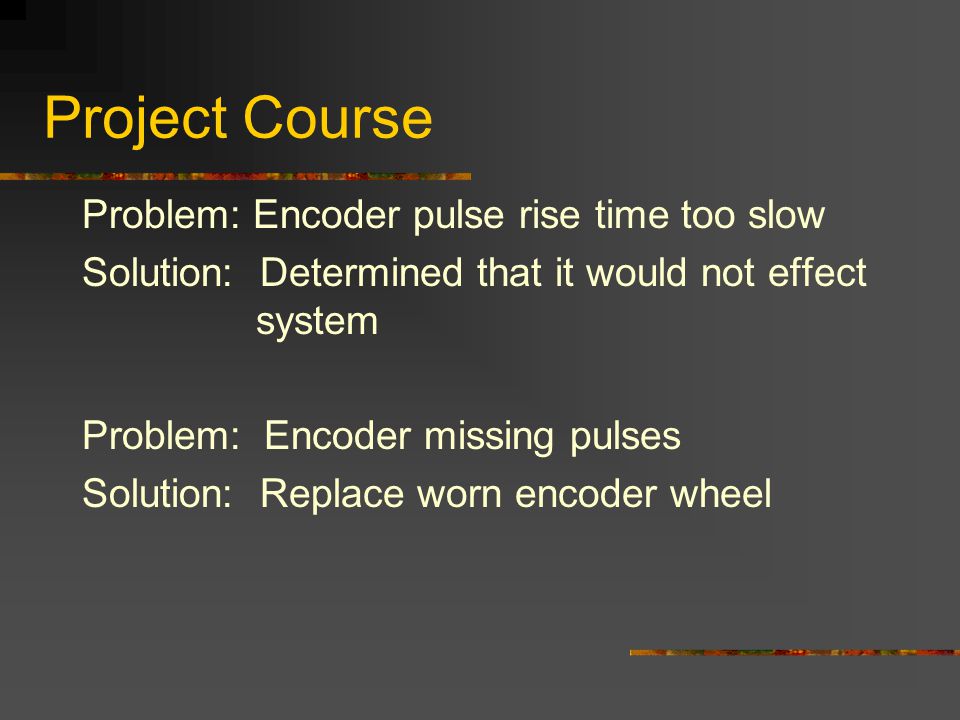 Project Course

Problem: Encoder pulse rise time too slow

Solution: Determined that it would not effect system

Problem: Encoder missing pulses

Solution: Replace worn encoder wheel